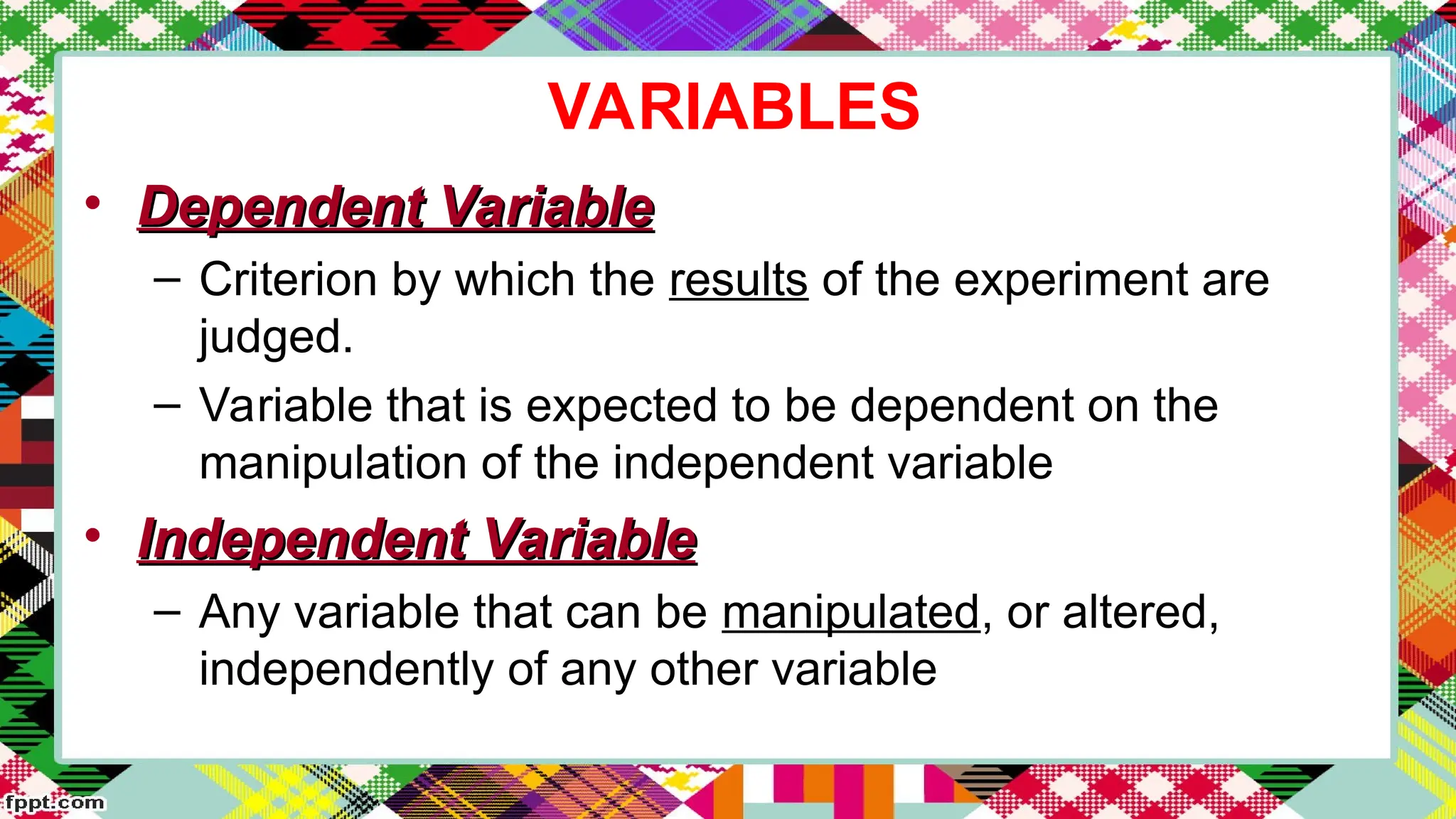 VARIABLES

• Dependent Variable
– Criterion by which the results of the experiment are judged.
– Variable that is expected to be dependent on the manipulation of the independent variable

• Independent Variable
– Any variable that can be manipulated, or altered, independently of any other variable

fppt.com